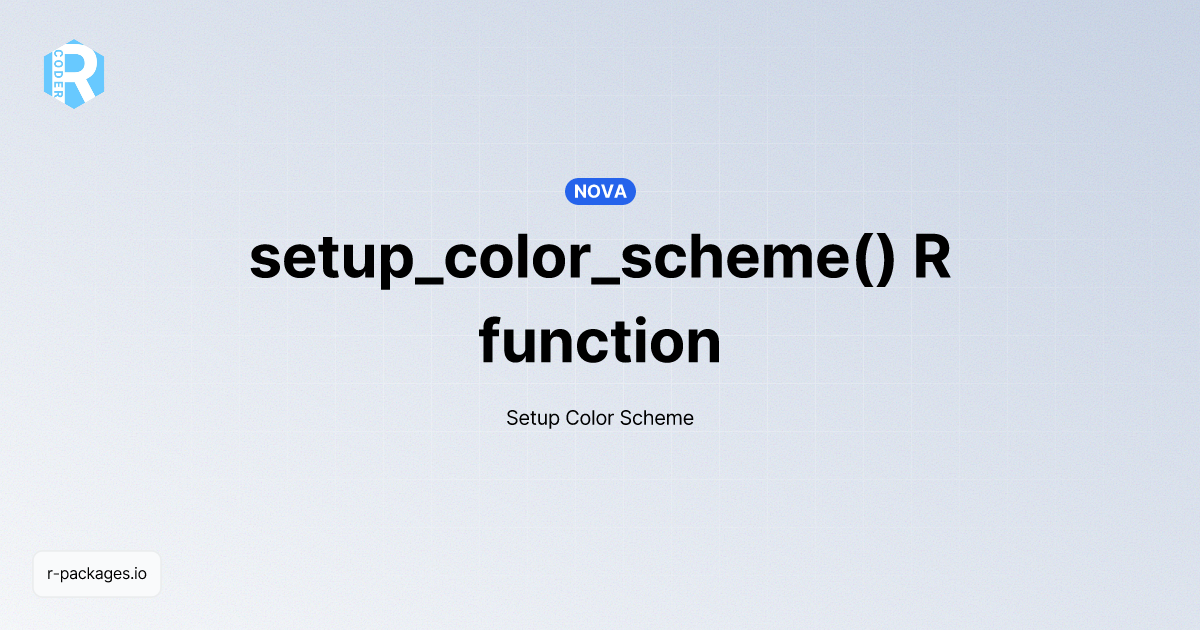 R
CODER

NOVA

setup_color_scheme() R function

Setup Color Scheme

r-packages.io